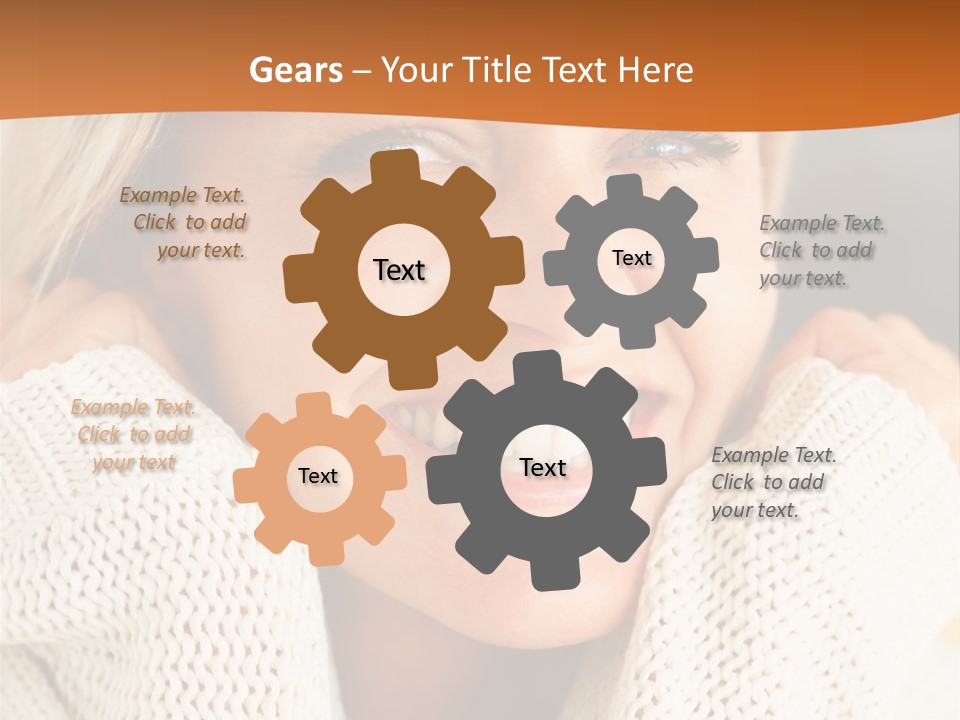 Gears – Your Title Text Here

Example Text. Click to add your text.

Text

Text

Example Text. Click to add your text.

Example Text. Click to add your text

Text

Text

Example Text. Click to add your text.